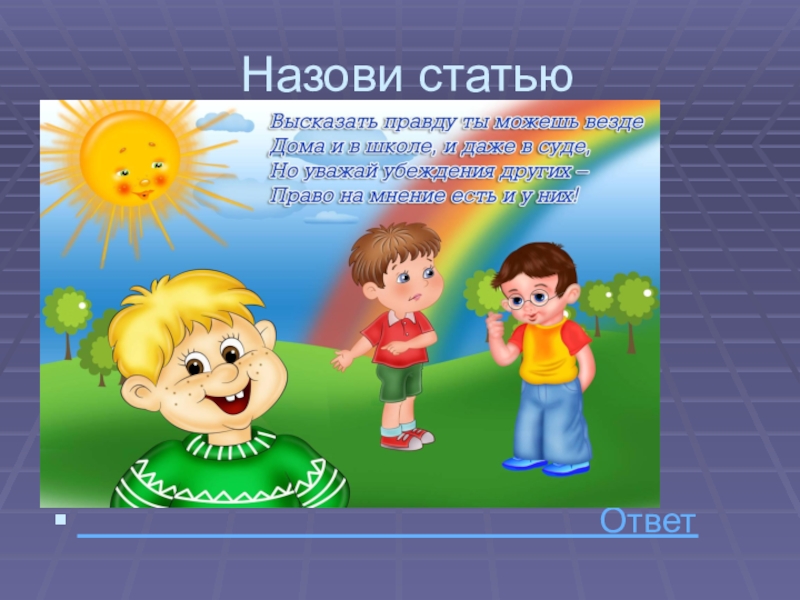 Назови статью

Высказать правду ты можешь везде
Дома и в школе, и даже в суде,
Но уважай убеждения других –
Право на мнение есть и у них!

Ответ